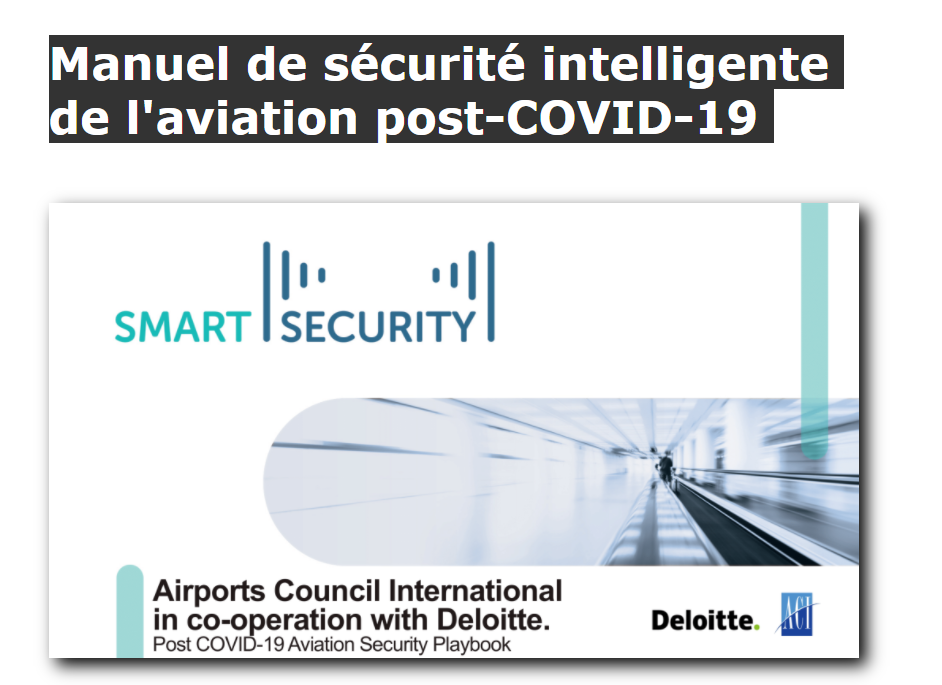 Manuel de sécurité intelligente de l'aviation post-COVID-19

SMART SECURITY

Airports Council International in co-operation with Deloitte.
Post COVID-19 Aviation Security Playbook

Deloitte.

ACI